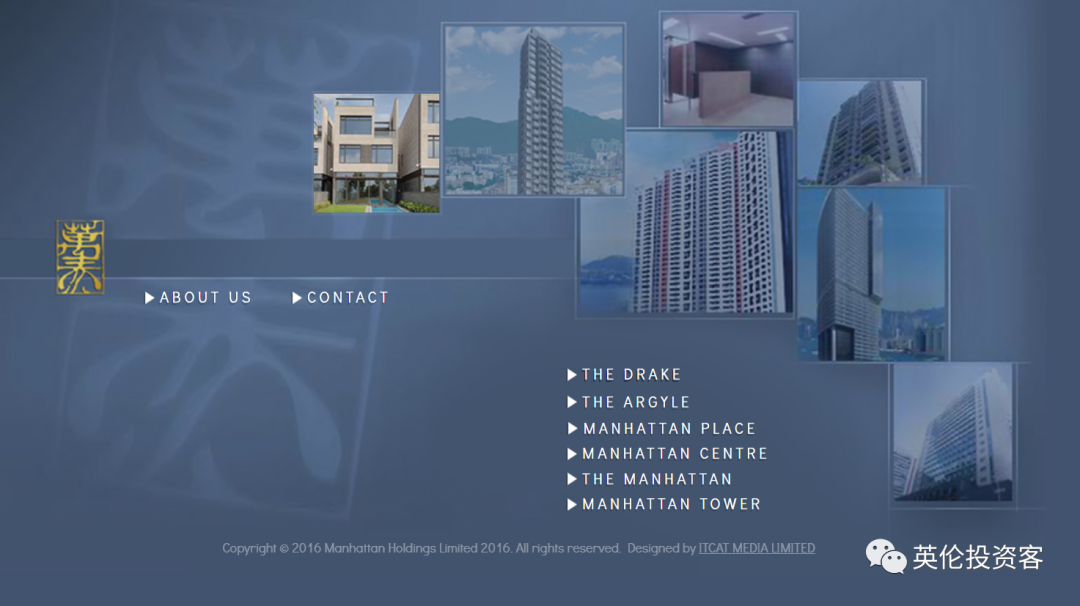 ABOUT US
CONTACT

THE DRAKE
THE ARGYLE
MANHATTAN PLACE
MANHATTAN CENTRE
THE MANHATTAN
MANHATTAN TOWER

Copyright © 2016 Manhattan Holdings Limited 2016. All rights reserved. Designed by ITCAT MEDIA LIMITED

英伦投资客